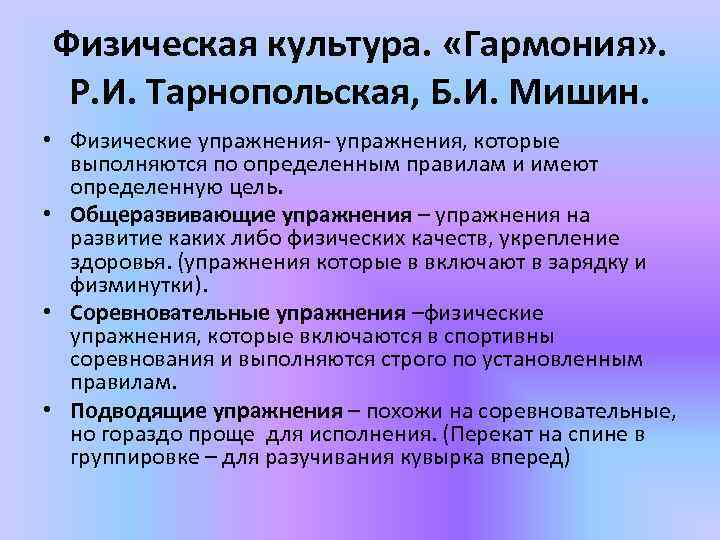 Физическая культура. «Гармония». Р.И. Тарнопольская, Б.И. Мишин.

• Физические упражнения- упражнения, которые выполняются по определенным правилам и имеют определенную цель.
• Общеразвивающие упражнения – упражнения на развитие каких либо физических качеств, укрепление здоровья. (упражнения которые в включают в зарядку и физминутки).
• Соревновательные упражнения –физические упражнения, которые включаются в спортивны соревнования и выполняются строго по установленным правилам.
• Подводящие упражнения – похожи на соревновательные, но гораздо проще для исполнения. (Перекат на спине в группировке – для разучивания кувырка вперед)